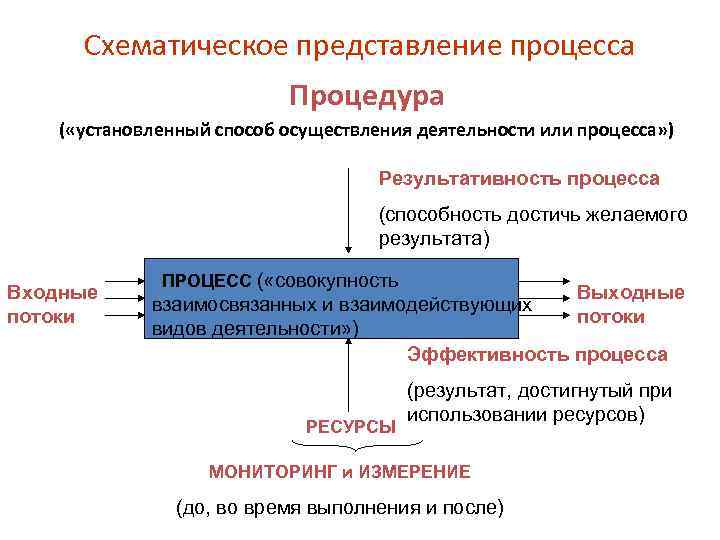 Схематическое представление процесса

Процедура

(«установленный способ осуществления деятельности или процесса»)

Результативность процесса

(способность достичь желаемого результата)

Входные потоки

ПРОЦЕСС («совокупность взаимосвязанных и взаимодействующих видов деятельности»)

Выходные потоки

Эффективность процесса

(результат, достигнутый при использовании ресурсов)

РЕСУРСЫ

МОНИТОРИНГ и ИЗМЕРЕНИЕ

(до, во время выполнения и после)